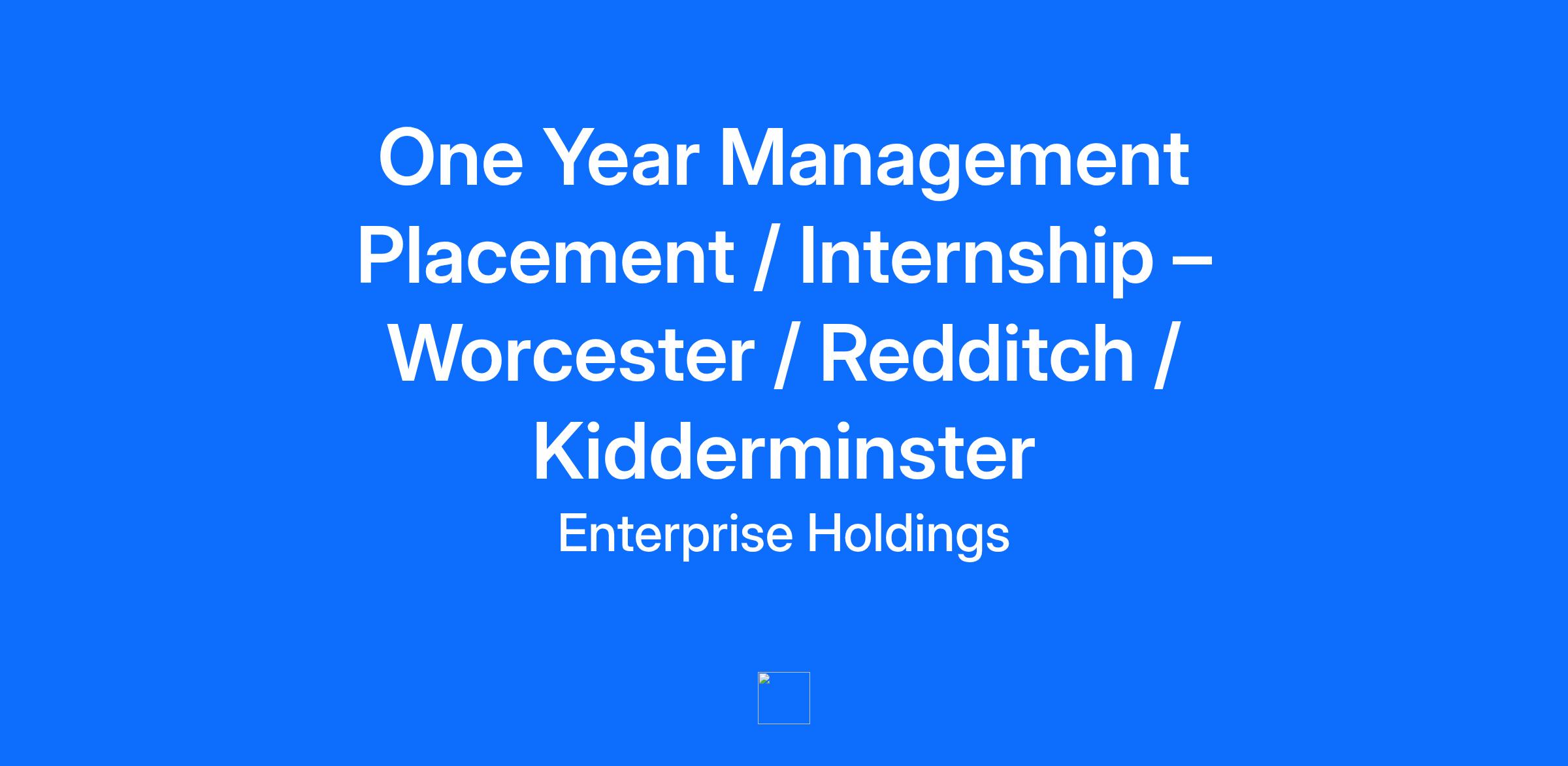 One Year Management Placement / Internship – Worcester / Redditch / Kidderminster

Enterprise Holdings